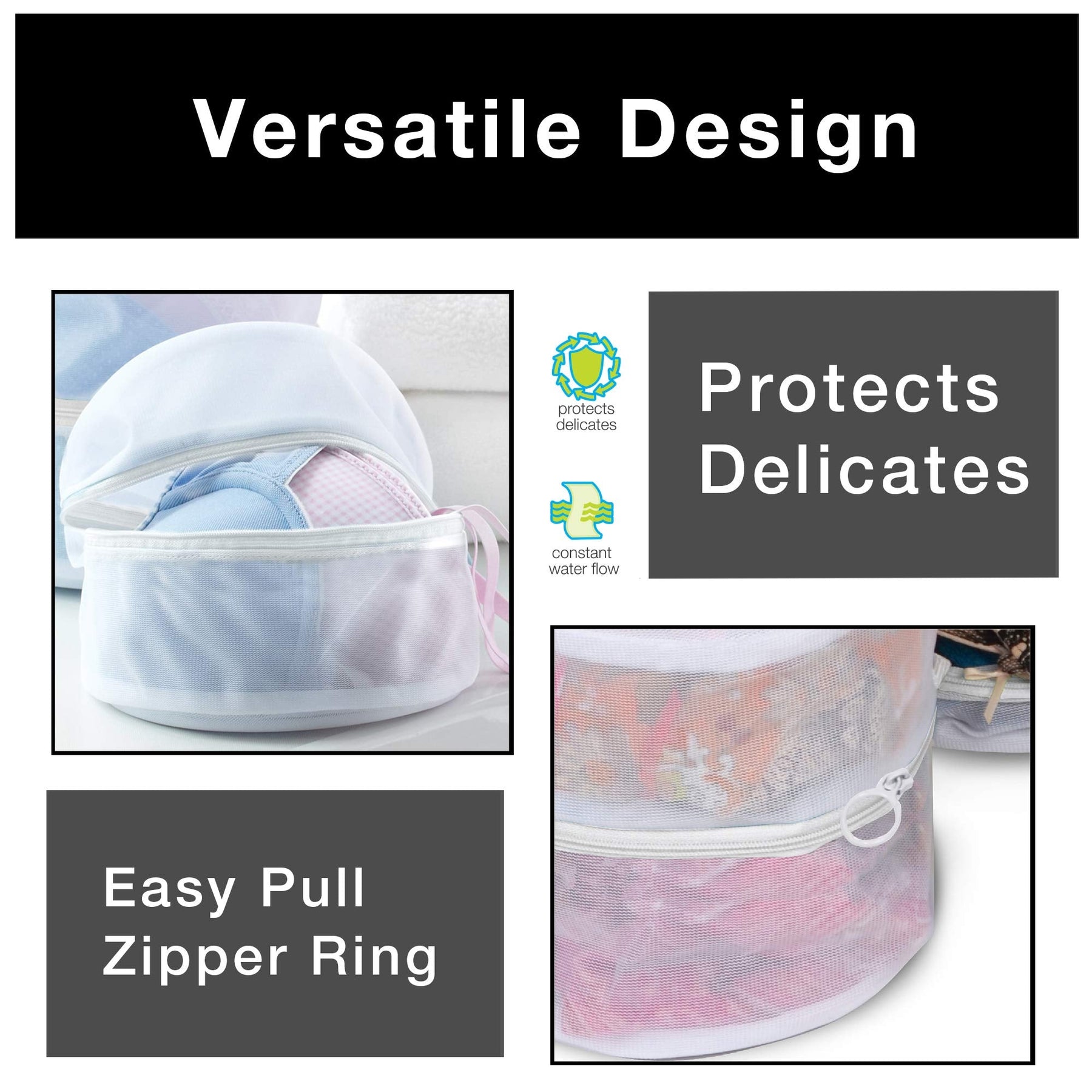 Versatile Design

protects delicates

constant water flow

Protects Delicates

Easy Pull Zipper Ring